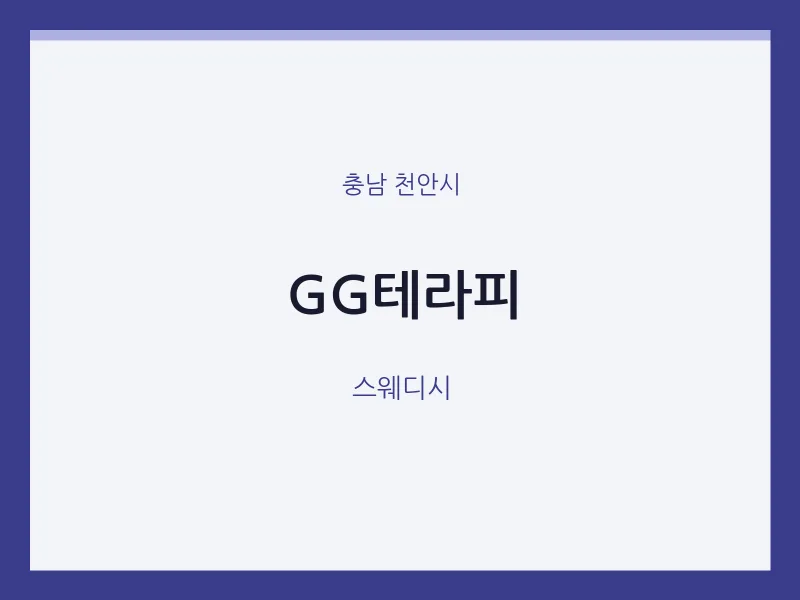 충남 천안시

GG테라피

스웨디시